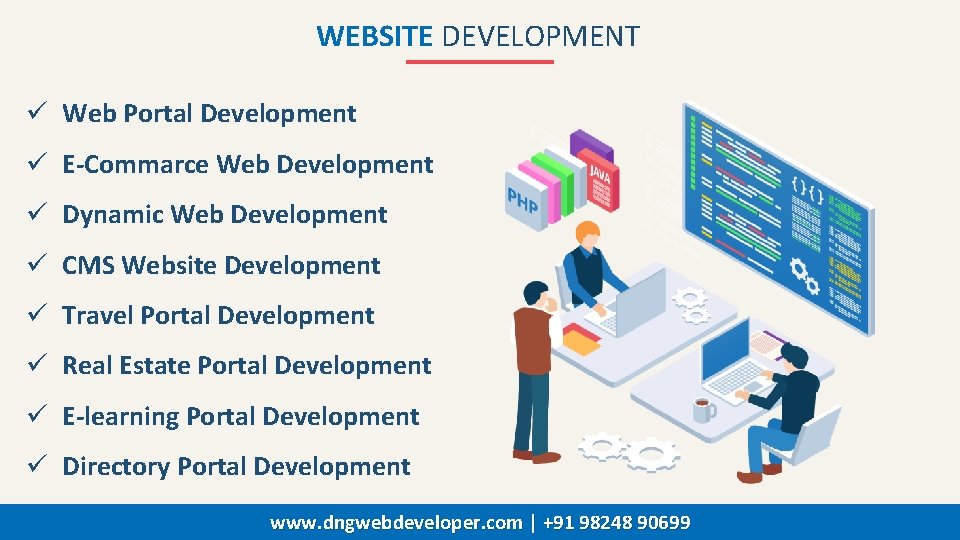 WEBSITE DEVELOPMENT

✓ Web Portal Development

✓ E-Commarce Web Development

✓ Dynamic Web Development

✓ CMS Website Development

✓ Travel Portal Development

✓ Real Estate Portal Development

✓ E-learning Portal Development

✓ Directory Portal Development

PHP

JAVA

www.dngwebdeveloper.com | +91 98248 90699